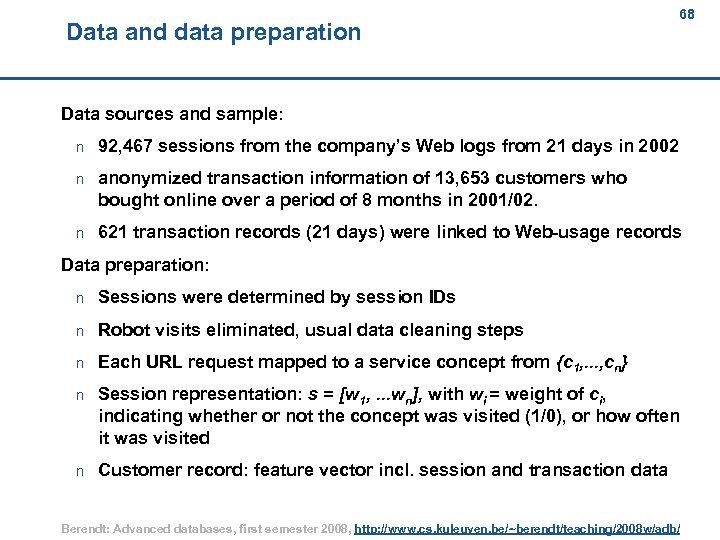 68

Data and data preparation

Data sources and sample:

n 92,467 sessions from the company's Web logs from 21 days in 2002

n anonymized transaction information of 13,653 customers who bought online over a period of 8 months in 2001/02.

n 621 transaction records (21 days) were linked to Web-usage records

Data preparation:

n Sessions were determined by session IDs

n Robot visits eliminated, usual data cleaning steps

n Each URL request mapped to a service concept from $\{c_1,...,c_n\}$

n Session representation: $s = [w_1, ...w_n]$, with $w_i$ = weight of $c_i$, indicating whether or not the concept was visited (1/0), or how often it was visited

n Customer record: feature vector incl. session and transaction data

Berendt: Advanced databases, first semester 2008, http://www.cs.kuleuven.be/~berendt/teaching/2008w/adb/